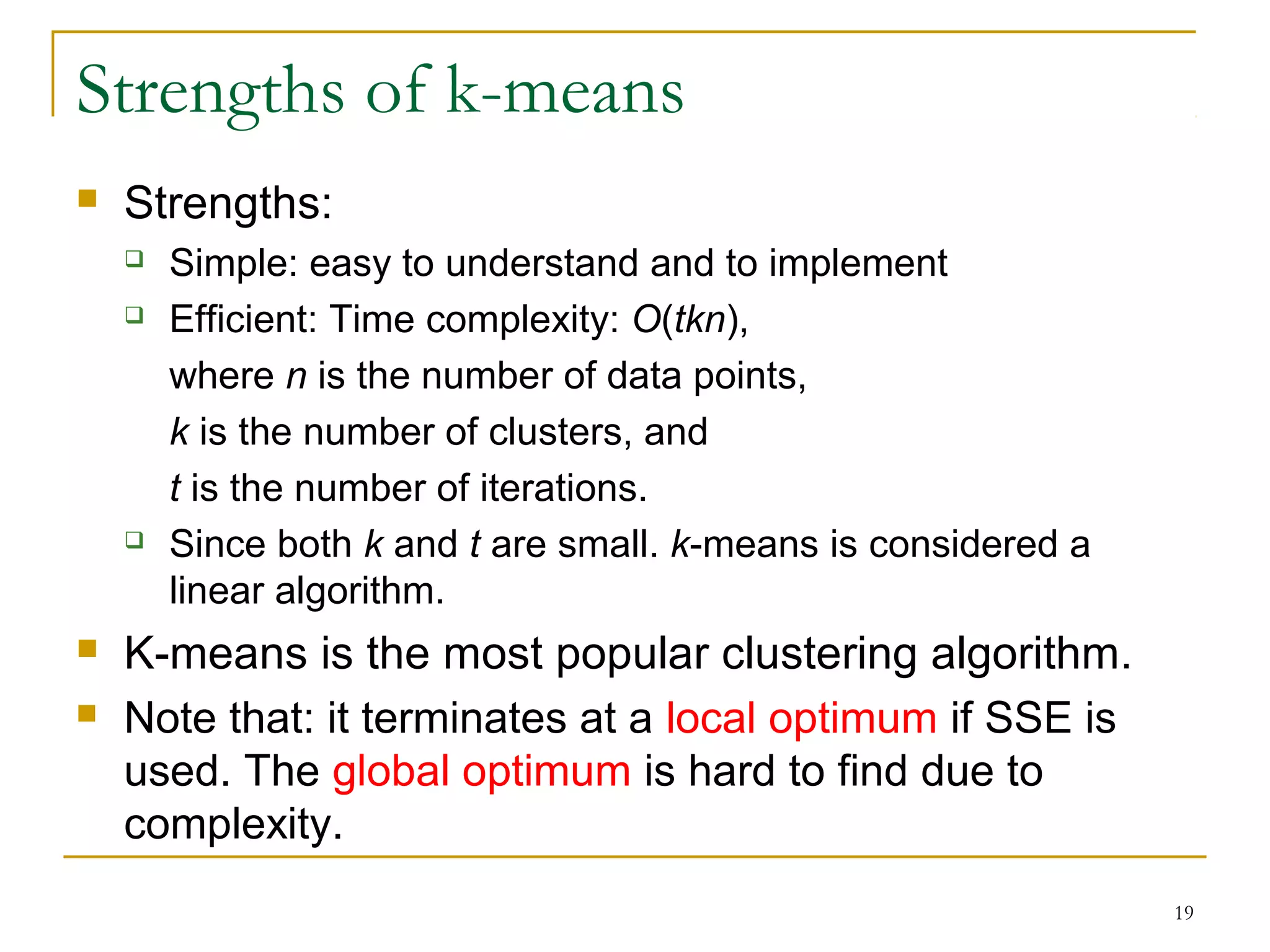 Strengths of k-means

Strengths:

Simple: easy to understand and to implement

Efficient: Time complexity: $O(tkn)$,

where $n$ is the number of data points,

$k$ is the number of clusters, and

$t$ is the number of iterations.

Since both $k$ and $t$ are small. $k$-means is considered a linear algorithm.

K-means is the most popular clustering algorithm.

Note that: it terminates at a local optimum if SSE is used. The global optimum is hard to find due to complexity.

19